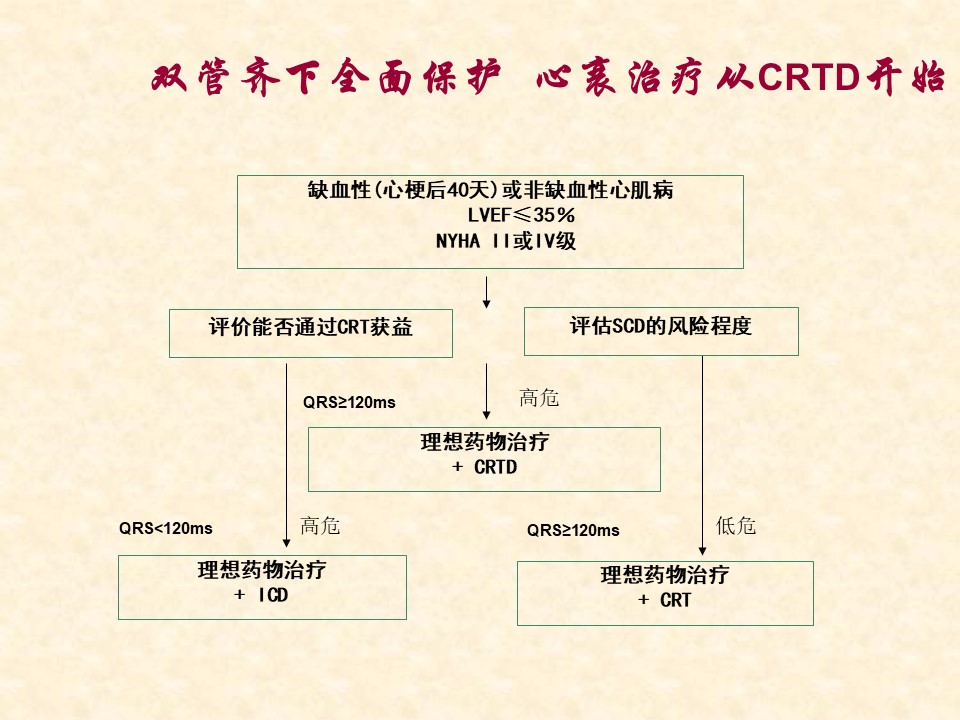 双管齐下全面保护 心衰治疗从CRTD开始

缺血性(心梗后40天)或非缺血性心肌病
LVEF≤35%
NYHA II或IV级

评价能否通过CRT获益

评估SCD的风险程度

QRS≥120ms

高危

理想药物治疗
+ CRTD

QRS<120ms

高危

QRS≥120ms

低危

理想药物治疗
+ ICD

理想药物治疗
+ CRT